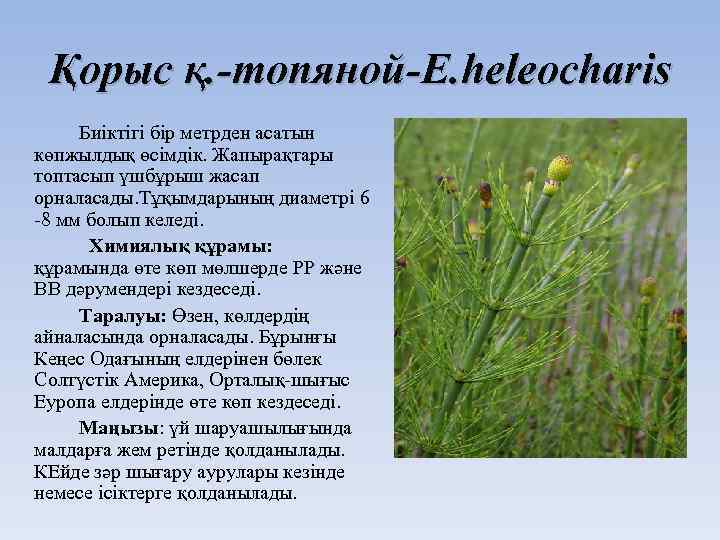 Қорыс қ.-топяной-E.heleocharis

Биіктігі бір метрден асатын көпжылдық өсімдік. Жапырақтары топтасып үшбұрыш жасап орналасады.Тұқымдарының диаметрі 6 -8 мм болып келеді.

Химиялық құрамы: құрамында өте көп мөлшерде РР және ВВ дәрумендері кездеседі.

Таралуы: Өзен, көлдердің айналасында орналасады. Бұрынғы Кеңес Одағының елдерінен бөлек Солтүстік Америка, Орталық-шығыс Еуропа елдерінде өте көп кездеседі.

Маңызы: үй шаруашылығында малдарға жем ретінде қолданылады. КЕйде зәр шығару аурулары кезінде немесе ісіктерге қолданылады.